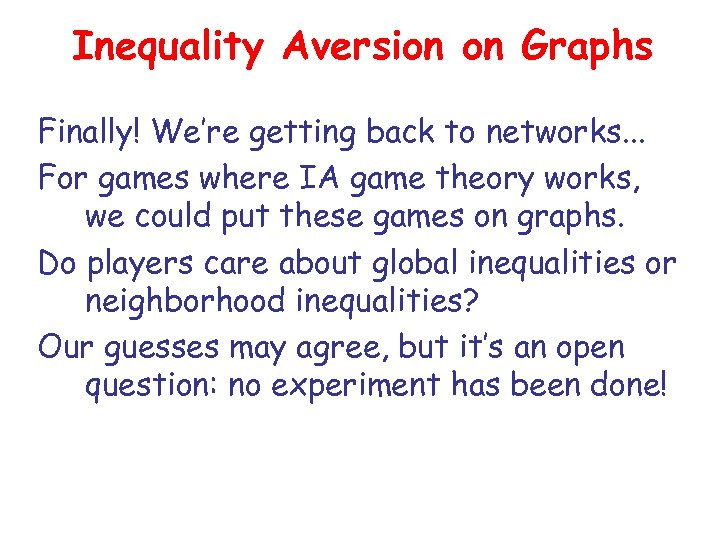 Inequality Aversion on Graphs

Finally! We're getting back to networks...

For games where IA game theory works, we could put these games on graphs.

Do players care about global inequalities or neighborhood inequalities?

Our guesses may agree, but it's an open question: no experiment has been done!